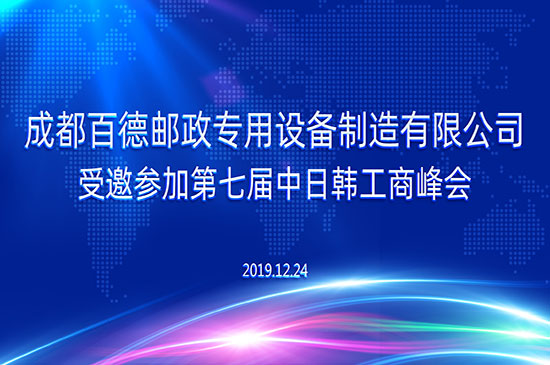 成都百德邮政专用设备制造有限公司
受邀参加第七届中日韩工商峰会

2019.12.24